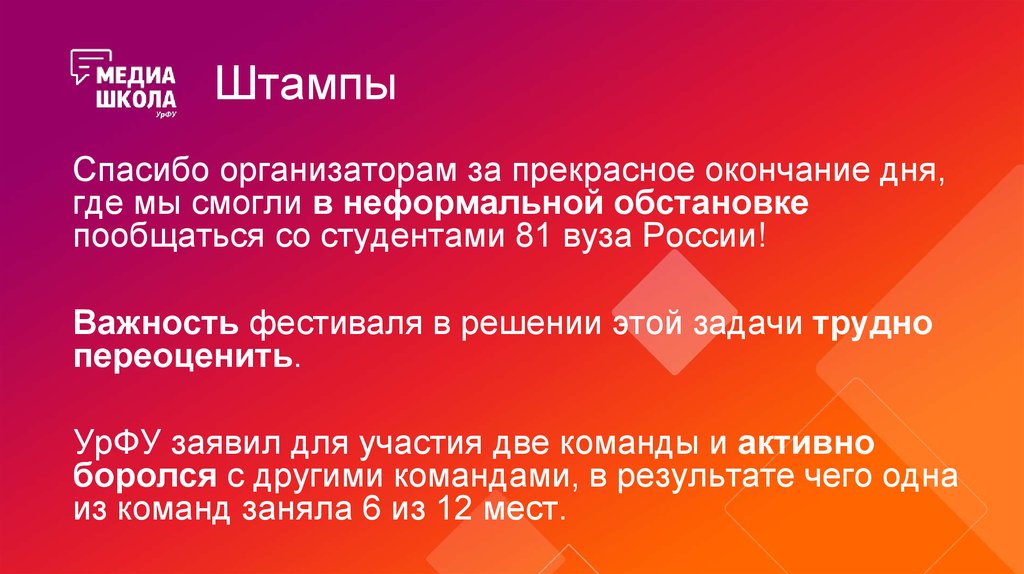 МЕДИА
ШКОЛА
УрФУ

Штампы

Спасибо организаторам за прекрасное окончание дня, где мы смогли в неформальной обстановке пообщаться со студентами 81 вуза России!

Важность фестиваля в решении этой задачи трудно переоценить.

УрФУ заявил для участия две команды и активно боролся с другими командами, в результате чего одна из команд заняла 6 из 12 мест.